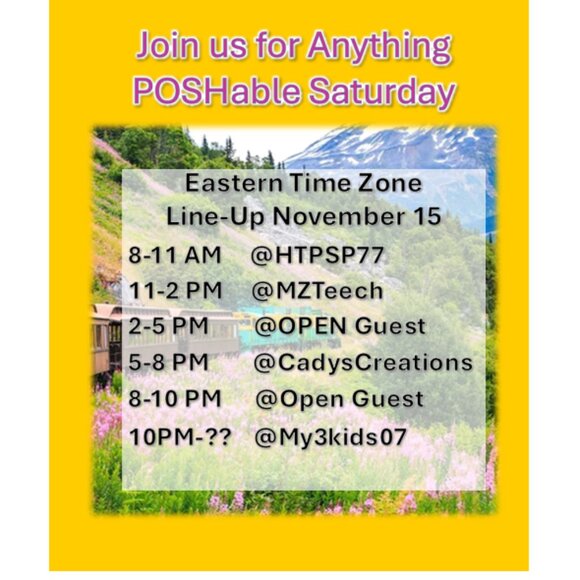 Join us for Anything POSHable Saturday

Eastern Time Zone
Line-Up November 15

8-11 AM @HTPSP77
11-2 PM @MZTeech
2-5 PM @OPEN Guest
5-8 PM @CadysCreations
8-10 PM @Open Guest
10PM-?? @My3kids07